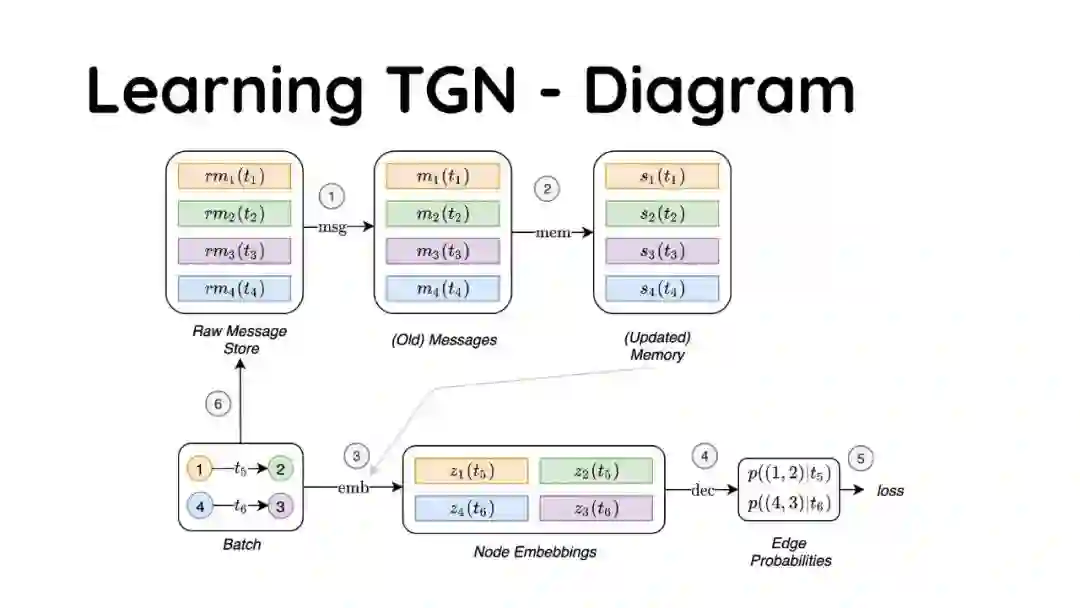 Learning TGN - Diagram

$rm_1(t_1)$
$rm_2(t_2)$
$rm_3(t_3)$
$rm_4(t_4)$

Raw Message Store

1
msg

$m_1(t_1)$
$m_2(t_2)$
$m_3(t_3)$
$m_4(t_4)$

(Old) Messages

2
mem

$s_1(t_1)$
$s_2(t_2)$
$s_3(t_3)$
$s_4(t_4)$

(Updated) Memory

6

1 $t_5$ 2
4 $t_6$ 3

Batch

3
emb

$z_1(t_5)$
$z_2(t_5)$
$z_4(t_6)$
$z_3(t_6)$

Node Embebbings

4
dec

$p((1,2)|t_5)$
$p((4,3)|t_6)$

Edge Probabilities

5
loss